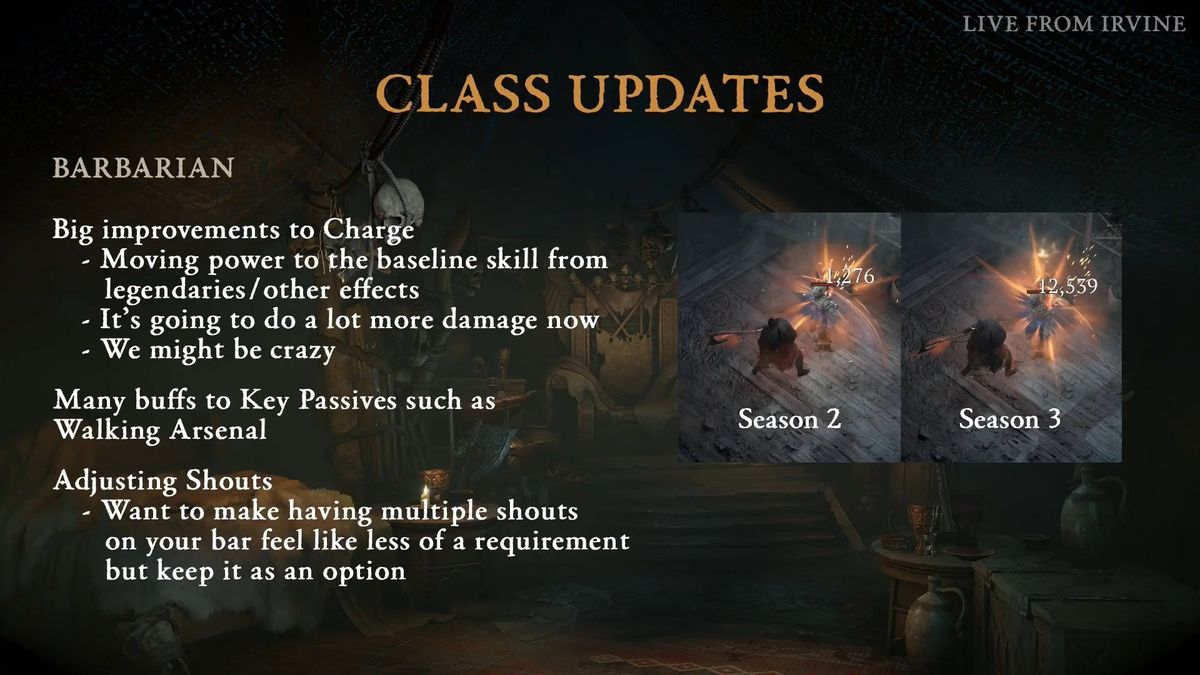 LIVE FROM IRVINE

CLASS UPDATES

BARBARIAN

Big improvements to Charge
- Moving power to the baseline skill from legendaries/other effects
- It's going to do a lot more damage now
- We might be crazy

Many buffs to Key Passives such as Walking Arsenal

Adjusting Shouts
- Want to make having multiple shouts on your bar feel like less of a requirement but keep it as an option

1,276

Season 2

12,539

Season 3